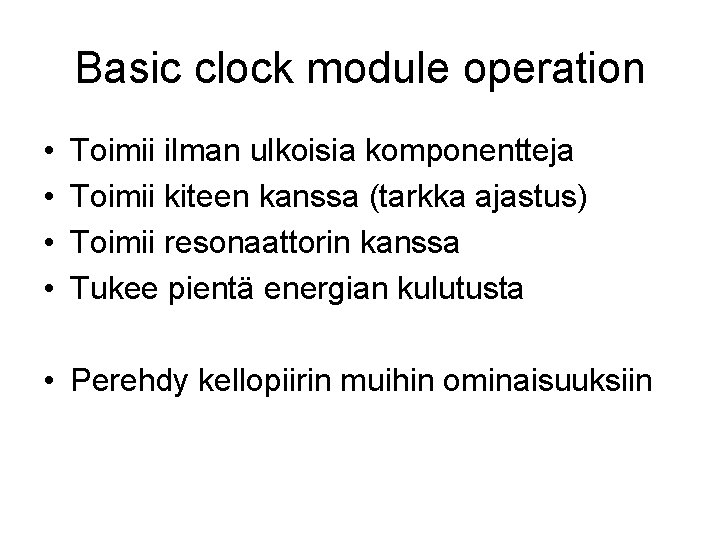 Basic clock module operation

• Toimii ilman ulkoisia komponentteja
• Toimii kiteen kanssa (tarkka ajastus)
• Toimii resonaattorin kanssa
• Tukee pientä energian kulutusta

• Perehdy kellopiirin muihin ominaisuuksiin